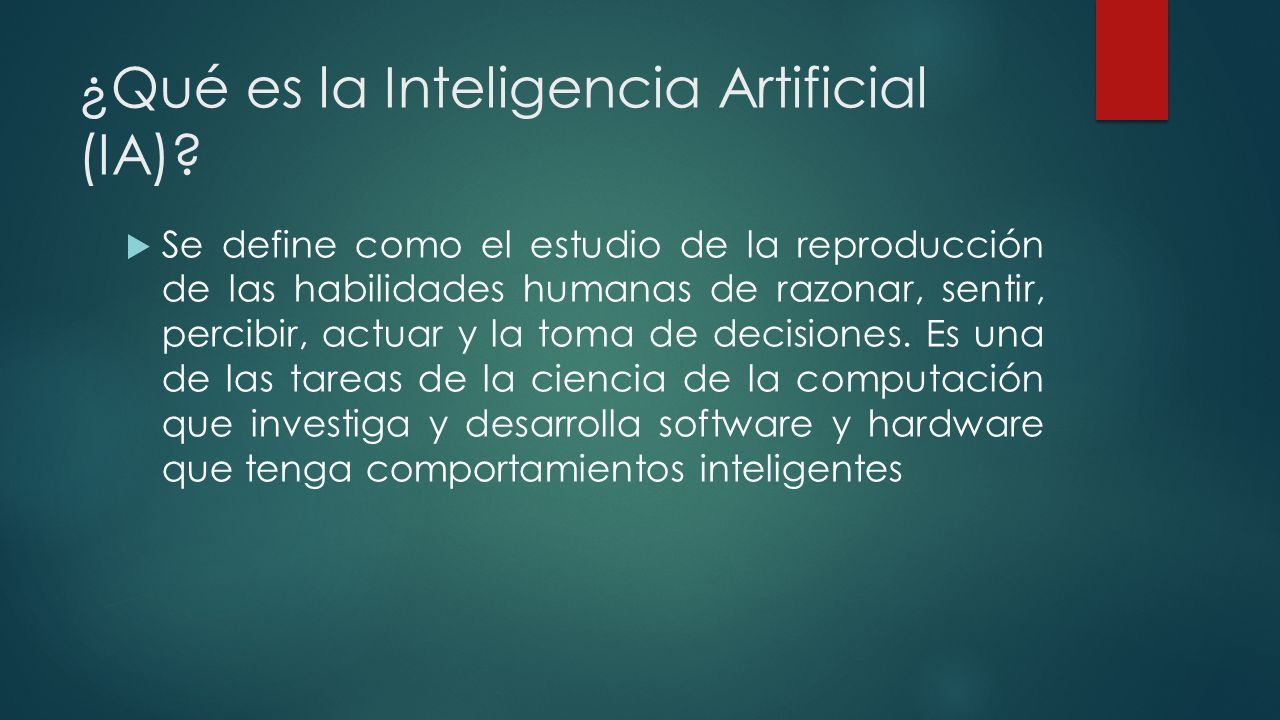 ¿Qué es la Inteligencia Artificial (IA)?

Se define como el estudio de la reproducción de las habilidades humanas de razonar, sentir, percibir, actuar y la toma de decisiones. Es una de las tareas de la ciencia de la computación que investiga y desarrolla software y hardware que tenga comportamientos inteligentes